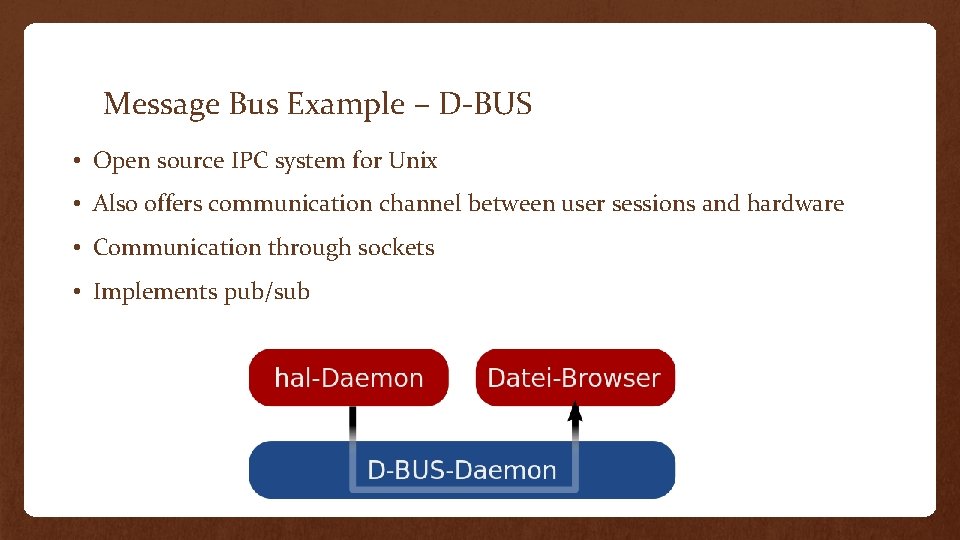 Message Bus Example – D-BUS

• Open source IPC system for Unix
• Also offers communication channel between user sessions and hardware
• Communication through sockets
• Implements pub/sub

hal-Daemon

Datei-Browser

D-BUS-Daemon